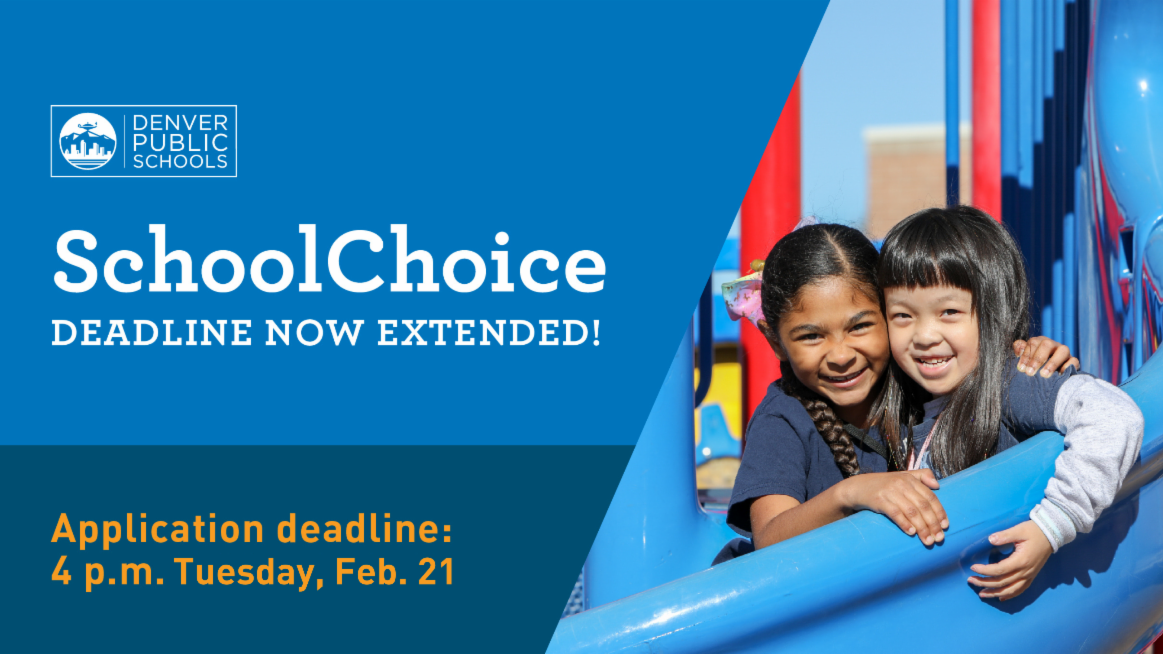 DENVER PUBLIC SCHOOLS

SchoolChoice

DEADLINE NOW EXTENDED!

Application deadline:
4 p.m. Tuesday, Feb. 21